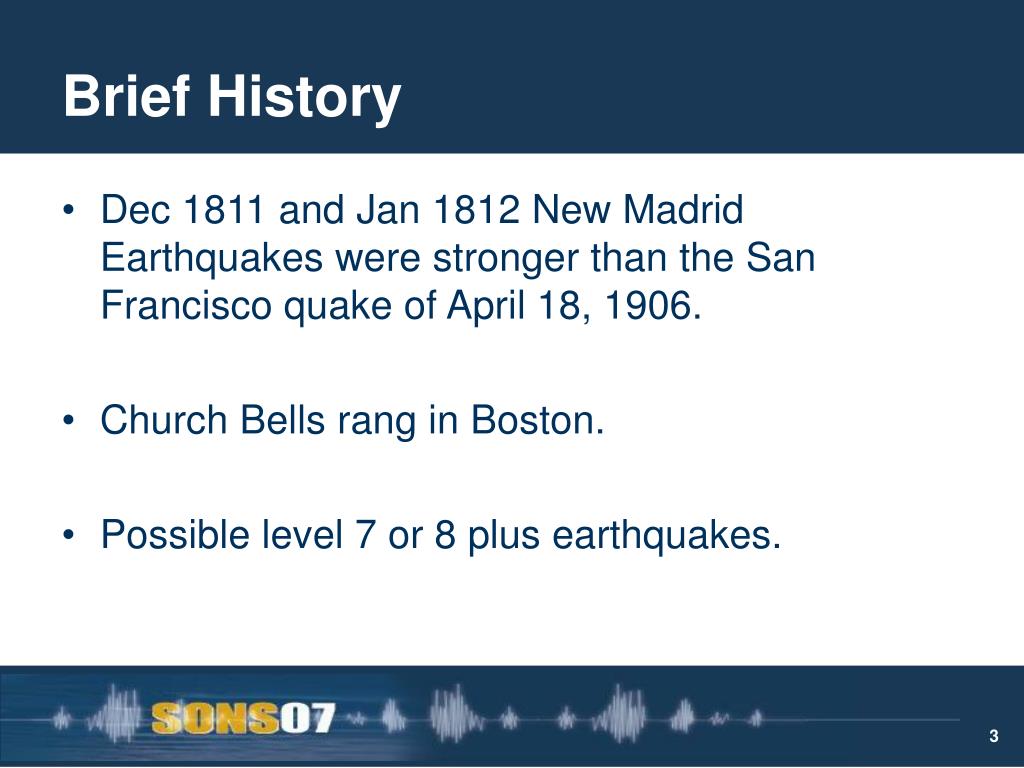 Brief History

• Dec 1811 and Jan 1812 New Madrid Earthquakes were stronger than the San Francisco quake of April 18, 1906.

• Church Bells rang in Boston.

• Possible level 7 or 8 plus earthquakes.

SONS07

3